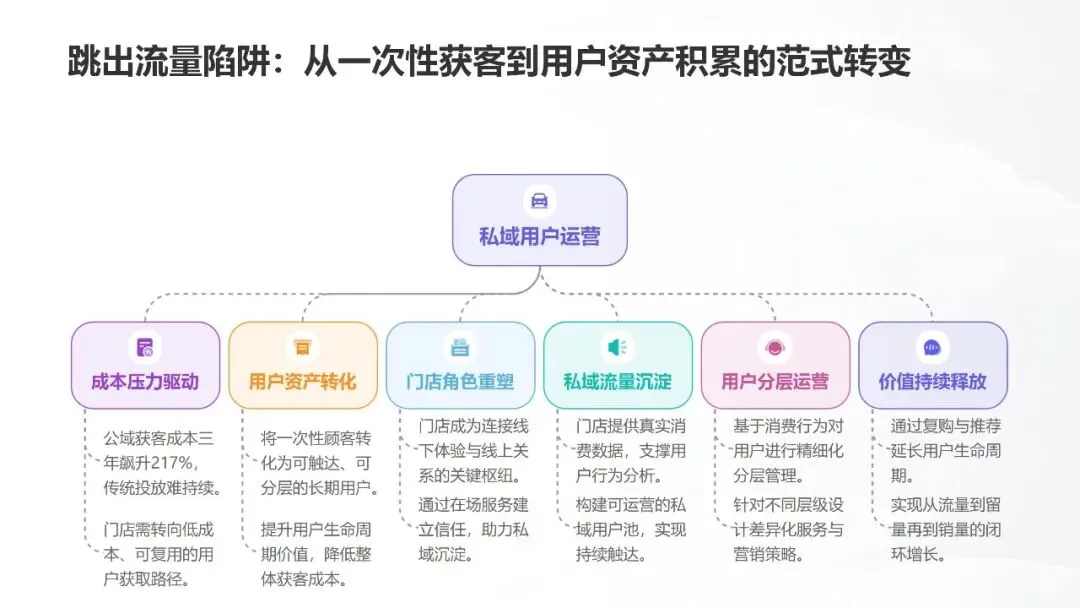 跳出流量陷阱：从一次性获客到用户资产积累的范式转变

私域用户运营

成本压力驱动

公域获客成本三年飙升217%，传统投放难持续。

门店需转向低成本、可复用的用户获取路径。

用户资产转化

将一次性顾客转化为可触达、可分层的长期用户。

提升用户生命周期价值，降低整体获客成本。

门店角色重塑

门店成为连接线下体验与线上关系的关键枢纽。

通过在场服务建立信任，助力私域沉淀。

私域流量沉淀

门店提供真实消费数据，支撑用户行为分析。

构建可运营的私域用户池，实现持续触达。

用户分层运营

基于消费行为对用户进行精细化分层管理。

针对不同层级设计差异化服务与营销策略。

价值持续释放

通过复购与推荐延长用户生命周期。

实现从流量到留量再到销量的闭环增长。